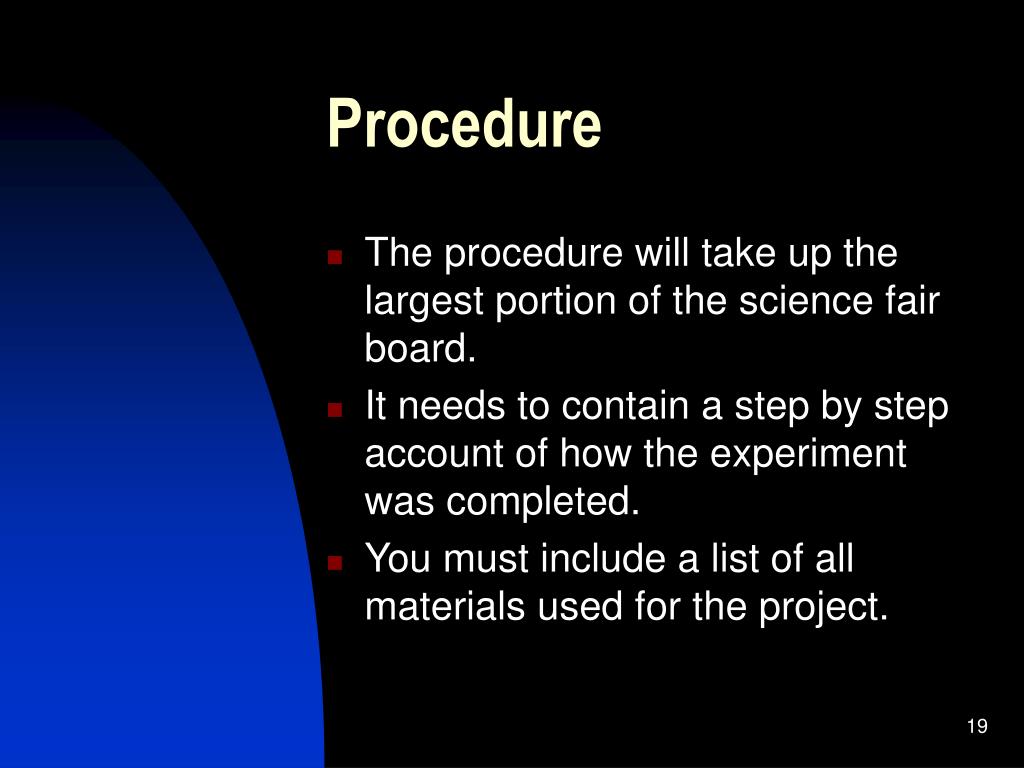 Procedure

- The procedure will take up the largest portion of the science fair board.
- It needs to contain a step by step account of how the experiment was completed.
- You must include a list of all materials used for the project.

19